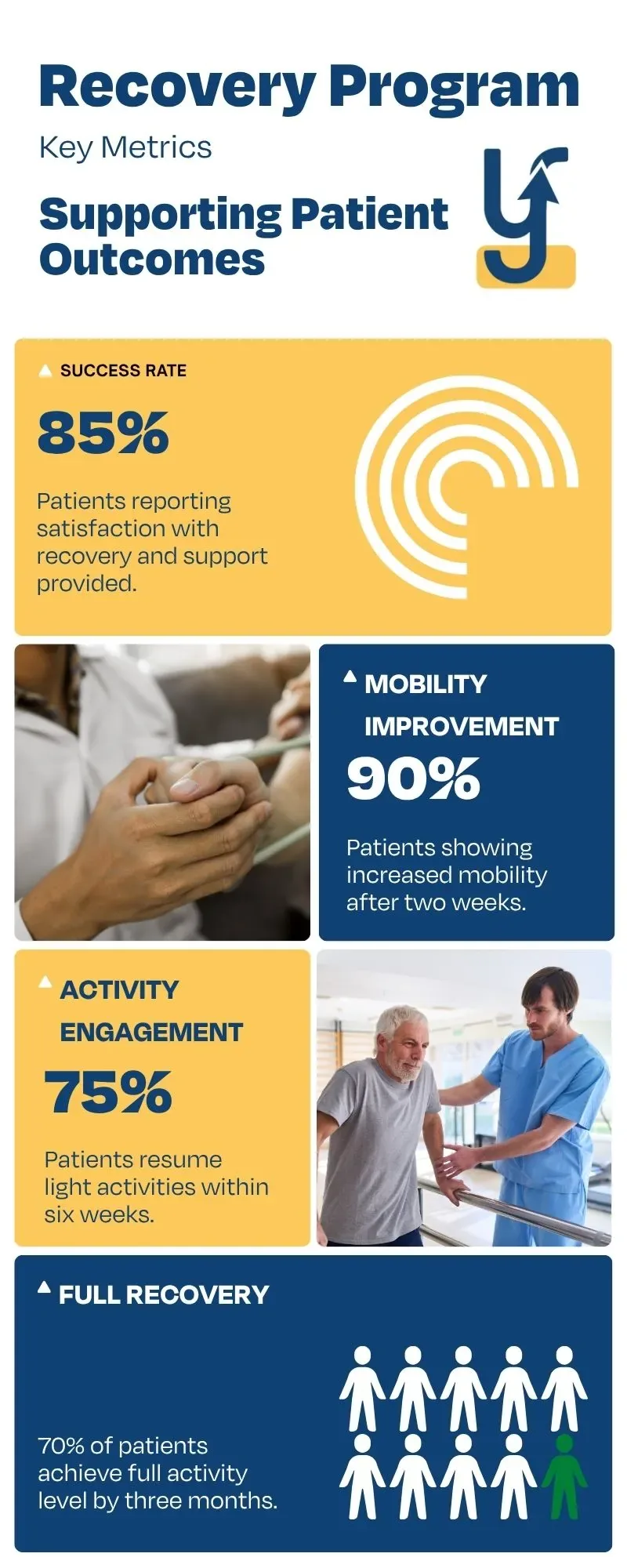 Recovery Program

Key Metrics

Supporting Patient Outcomes

SUCCESS RATE

85%

Patients reporting satisfaction with recovery and support provided.

MOBILITY IMPROVEMENT

90%

Patients showing increased mobility after two weeks.

ACTIVITY ENGAGEMENT

75%

Patients resume light activities within six weeks.

FULL RECOVERY

70% of patients achieve full activity level by three months.